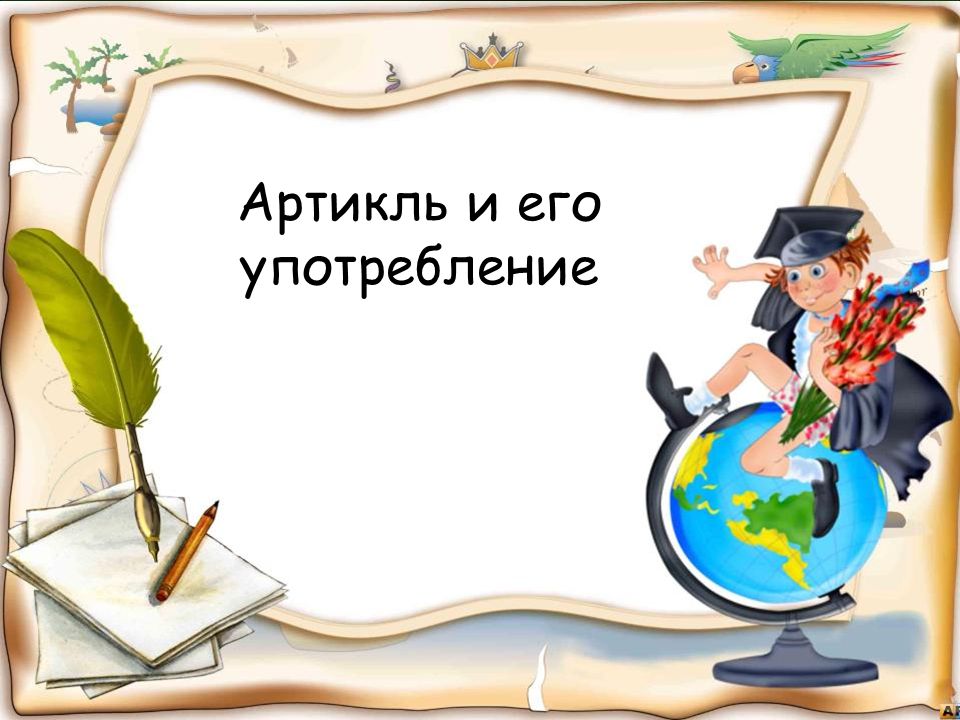 Артикль и его употребление